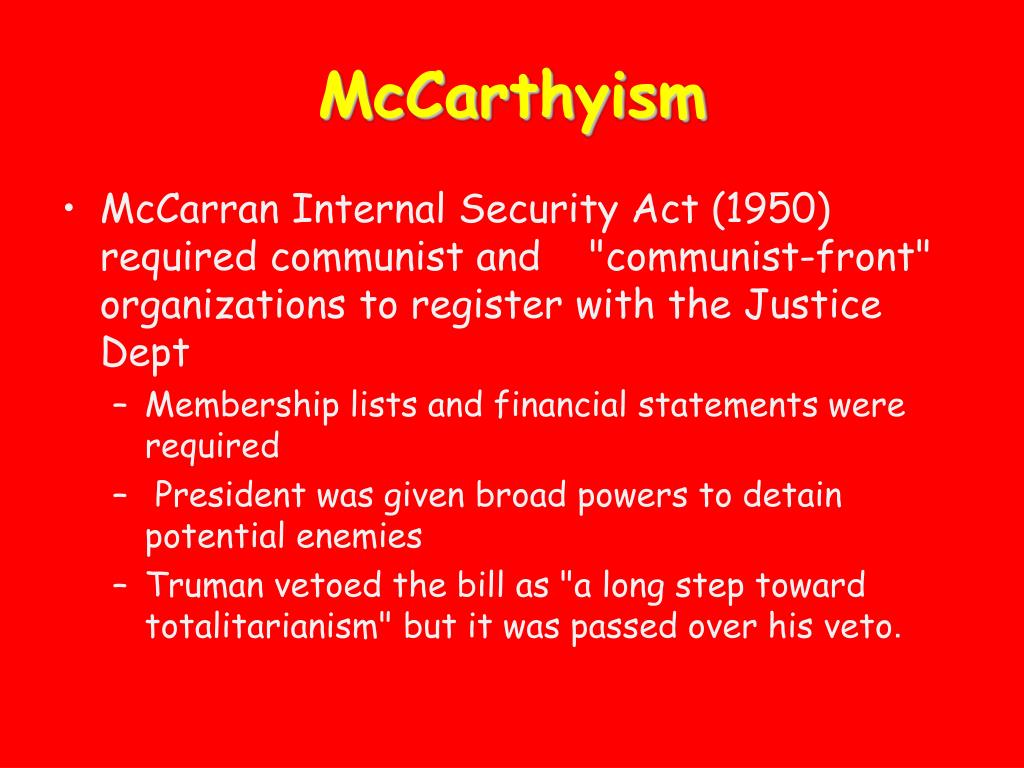 McCarthyism

• McCarran Internal Security Act (1950) required communist and "communist-front" organizations to register with the Justice Dept

– Membership lists and financial statements were required

– President was given broad powers to detain potential enemies

– Truman vetoed the bill as "a long step toward totalitarianism" but it was passed over his veto.